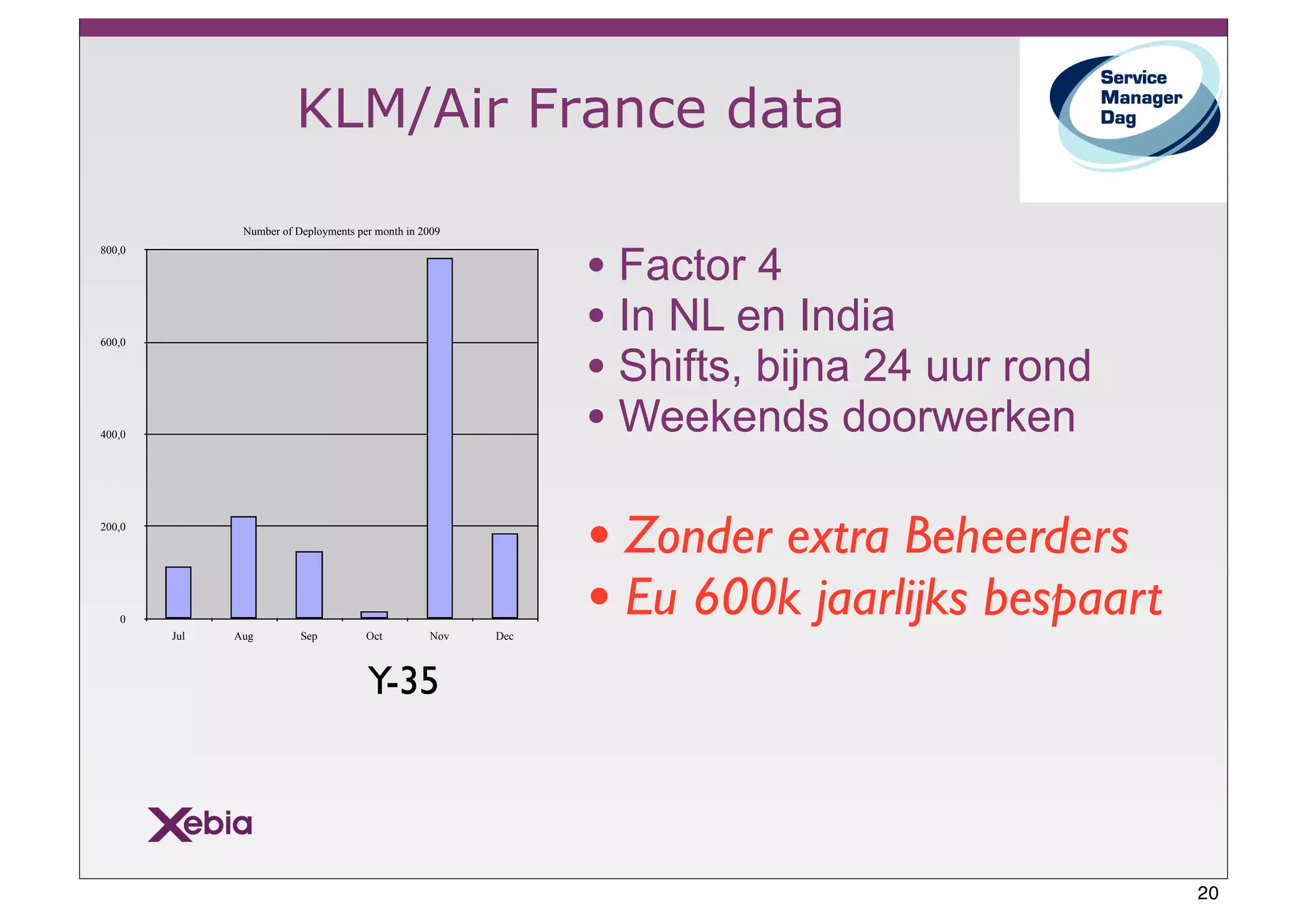 KLM/Air France data

Service Manager Dag

Number of Deployments per month in 2009

800,0
600,0
400,0
200,0
0

Jul Aug Sep Oct Nov Dec

Y-35

• Factor 4
• In NL en India
• Shifts, bijna 24 uur rond
• Weekends doorwerken

• Zonder extra Beheerders
• Eu 600k jaarlijks bespaart

Xebia

20